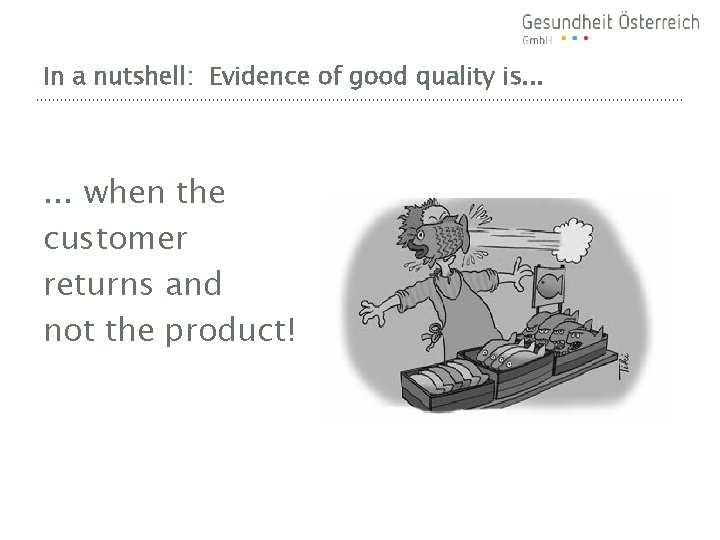 Gesundheit Österreich
GmbH

In a nutshell: Evidence of good quality is...

... when the customer returns and not the product!

Tiki